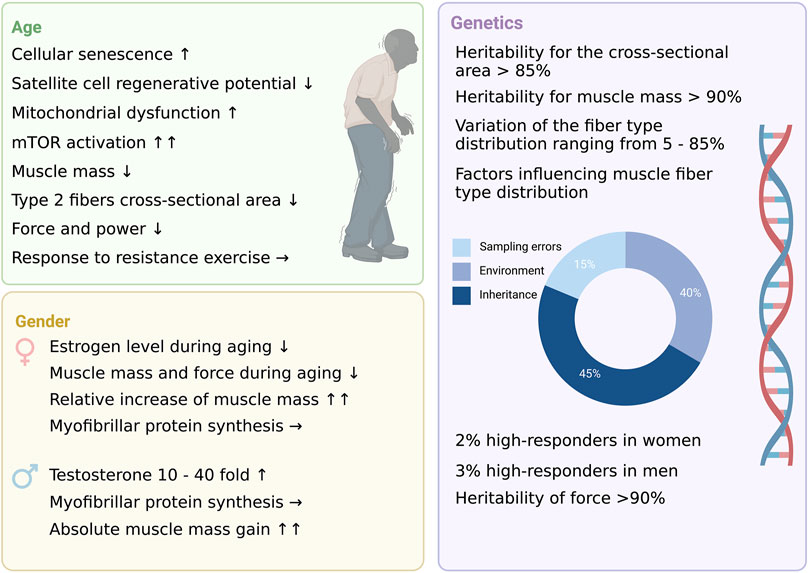 Age
Cellular senescence ↑
Satellite cell regenerative potential ↓
Mitochondrial dysfunction ↑
mTOR activation ↑↑
Muscle mass ↓
Type 2 fibers cross-sectional area ↓
Force and power ↓
Response to resistance exercise →

Gender
♀ Estrogen level during aging ↓
Muscle mass and force during aging ↓
Relative increase of muscle mass ↑↑
Myofibrillar protein synthesis →

♂ Testosterone 10 - 40 fold ↑
Myofibrillar protein synthesis →
Absolute muscle mass gain ↑↑

Genetics
Heritability for the cross-sectional area > 85%
Heritability for muscle mass > 90%
Variation of the fiber type distribution ranging from 5 - 85%
Factors influencing muscle fiber type distribution

Sampling errors
Environment
Inheritance

15%
40%
45%

2% high-responders in women
3% high-responders in men
Heritability of force >90%